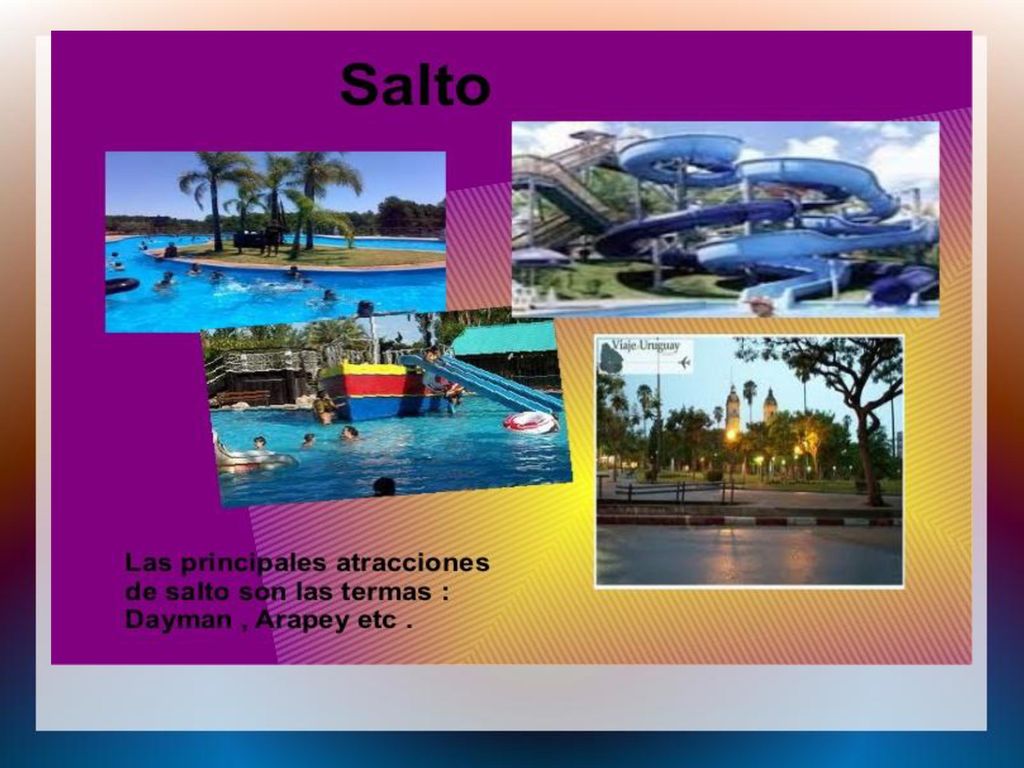 Salto

Viaje Uruguay

Las principales atracciones de salto son las termas : Dayman , Arapey etc .